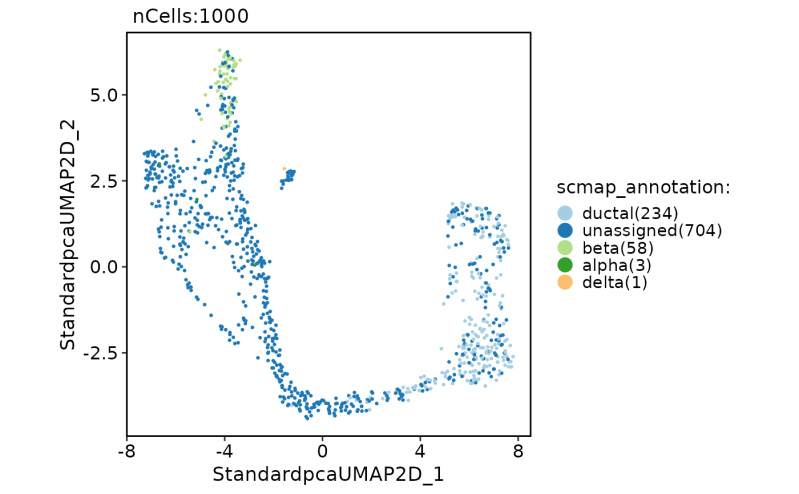 nCells:1000

StandardpcaUMAP2D_2

5.0
2.5
0.0
-2.5

-8
-4
0
4
8

StandardpcaUMAP2D_1

scmap_annotation:
ductal(234)
unassigned(704)
beta(58)
alpha(3)
delta(1)